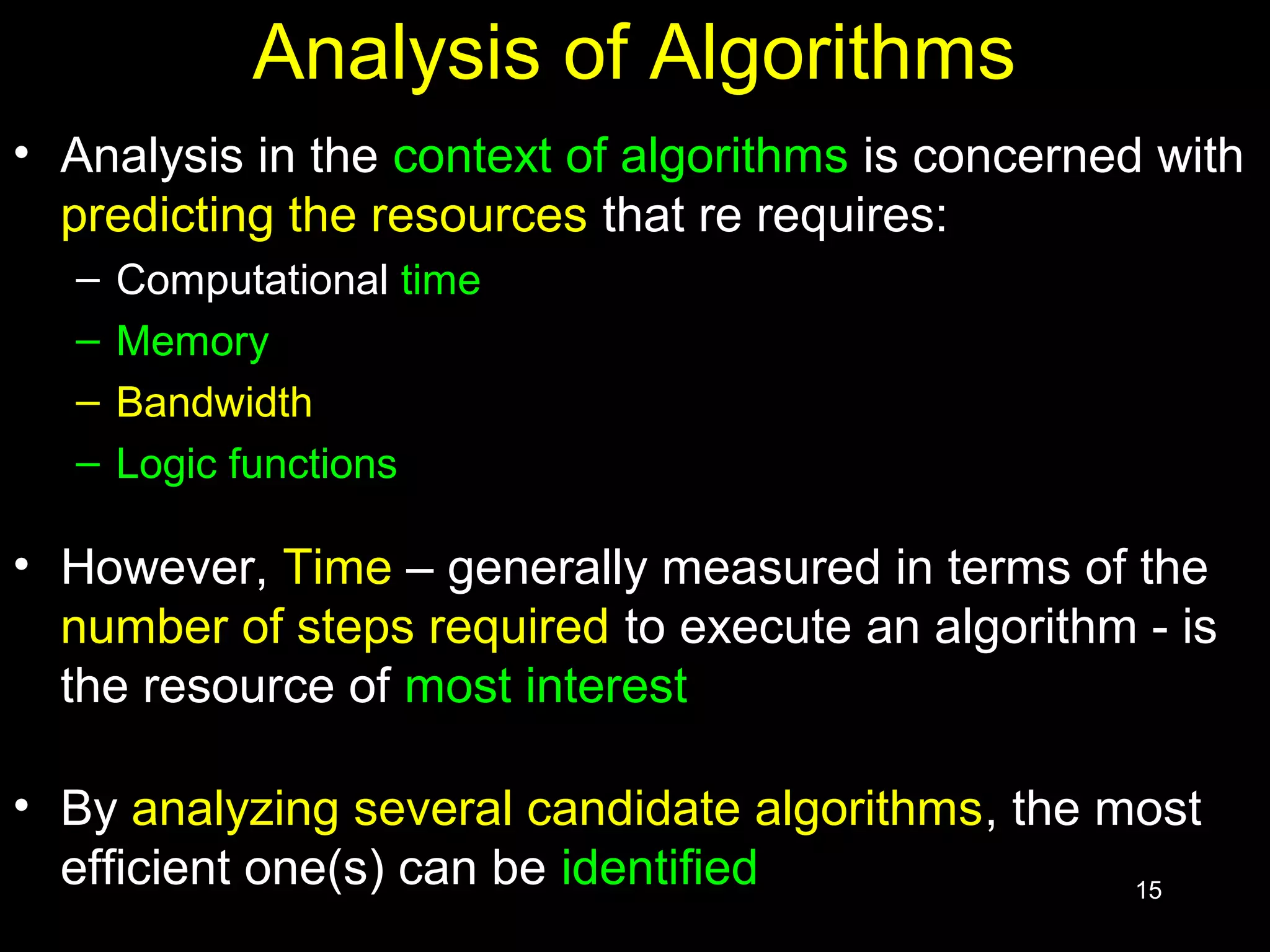 Analysis of Algorithms

• Analysis in the context of algorithms is concerned with predicting the resources that re requires:
– Computational time
– Memory
– Bandwidth
– Logic functions

• However, Time – generally measured in terms of the number of steps required to execute an algorithm - is the resource of most interest

• By analyzing several candidate algorithms, the most efficient one(s) can be identified

15